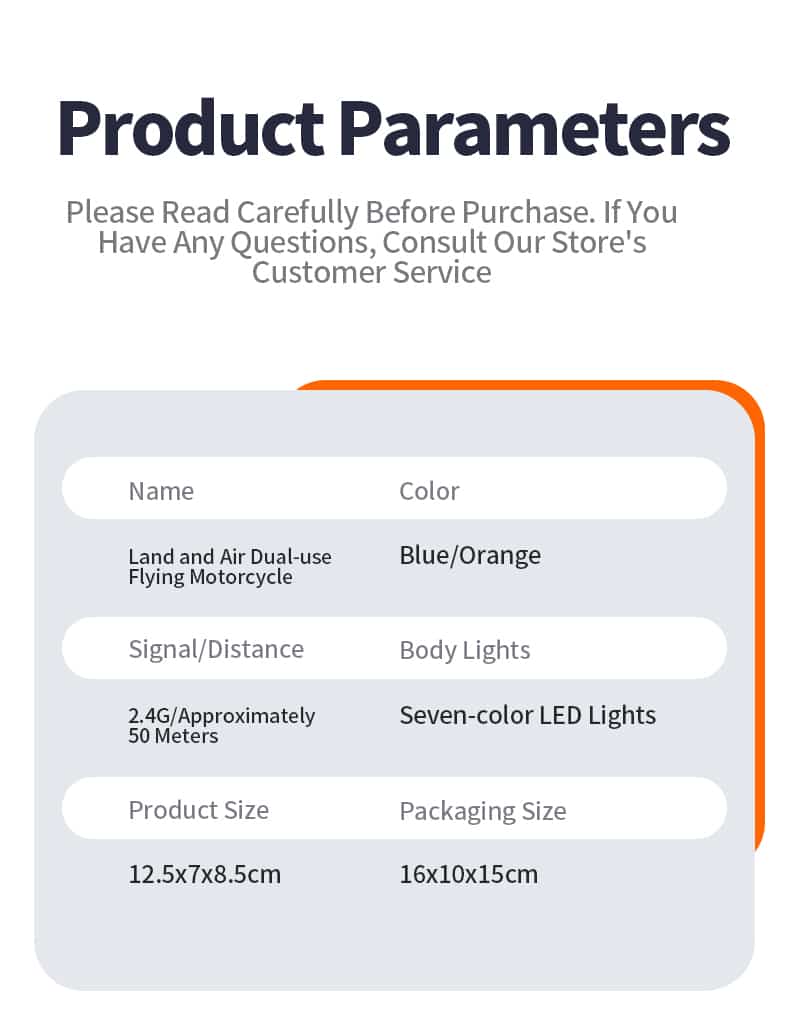 Product Parameters

Please Read Carefully Before Purchase. If You Have Any Questions, Consult Our Store's Customer Service

| Name | Color |
|---|---|
| Land and Air Dual-use Flying Motorcycle | Blue/Orange |
| Signal/Distance | Body Lights |
| 2.4G/Approximately 50 Meters | Seven-color LED Lights |
| Product Size | Packaging Size |
| 12.5x7x8.5cm | 16x10x15cm |